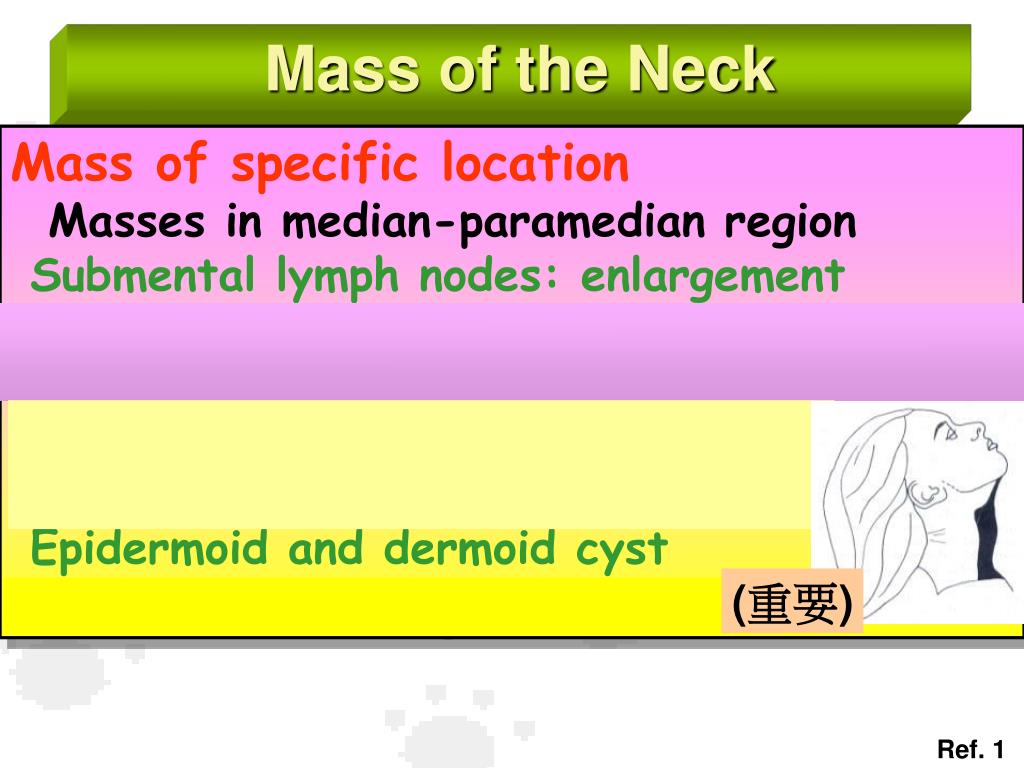 Mass of the Neck

Mass of specific location

Masses in median-paramedian region

Submental lymph nodes: enlargement

Epidermoid and dermoid cyst

(重要)

Ref. 1